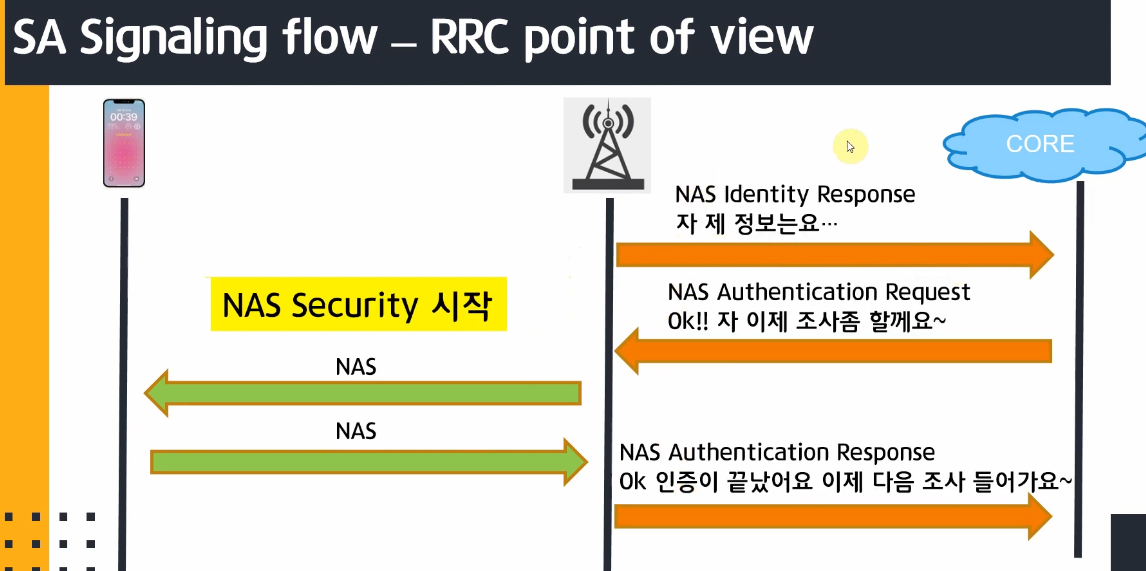 SA Signaling flow – RRC point of view

00:39

CORE

NAS Identity Response
자 제 정보는요…

NAS Security 시작

NAS Authentication Request
Ok!! 자 이제 조사좀 할께요~

NAS

NAS

NAS Authentication Response
Ok 인증이 끝났어요 이제 다음 조사 들어가요~